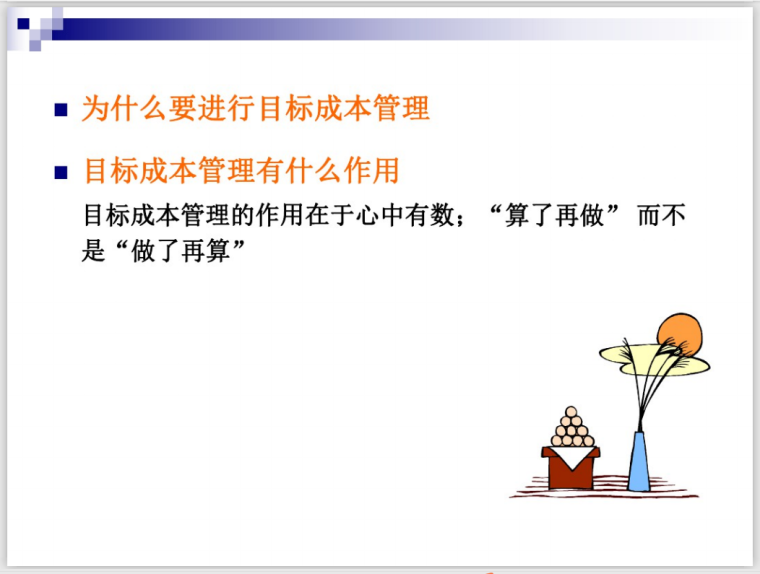 ■ 为什么要进行目标成本管理

■ 目标成本管理有什么作用

目标成本管理的作用在于心中有数；“算了再做” 而不是“做了再算”